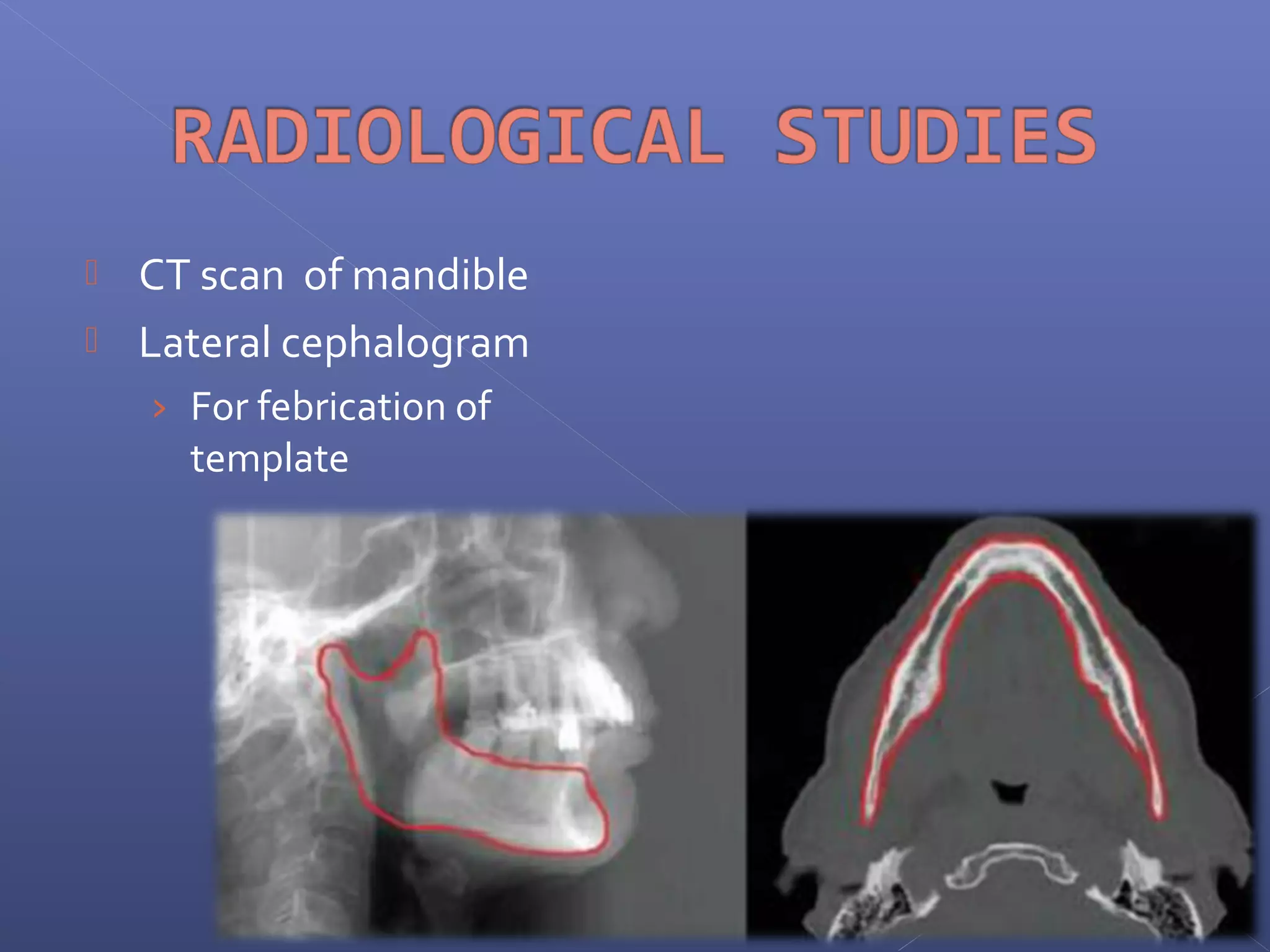 RADIOLOGICAL STUDIES

CT scan of mandible

Lateral cephalogram

› For febrication of template